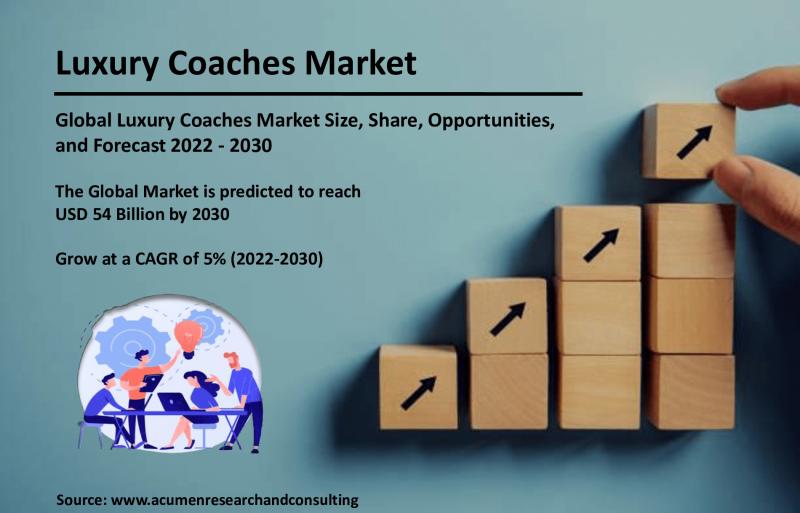 Luxury Coaches Market

Global Luxury Coaches Market Size, Share, Opportunities, and Forecast 2022 - 2030

The Global Market is predicted to reach USD 54 Billion by 2030

Grow at a CAGR of 5% (2022-2030)

Source: www.acumenresearchandconsulting